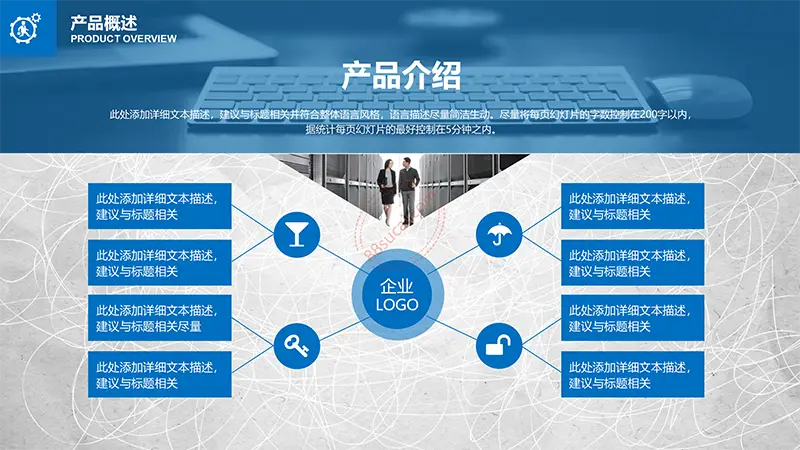 产品概述
PRODUCT OVERVIEW

产品介绍

此处添加详细文本描述，建议与标题相关并符合整体语言风格，语言描述尽量简洁生动。尽量将每页幻灯片的字数控制在200字以内，据统计每页幻灯片的最好控制在5分钟之内。

此处添加详细文本描述，建议与标题相关

此处添加详细文本描述，建议与标题相关

此处添加详细文本描述，建议与标题相关尽量

此处添加详细文本描述，建议与标题相关

企业
LOGO

此处添加详细文本描述，建议与标题相关

此处添加详细文本描述，建议与标题相关

此处添加详细文本描述，建议与标题相关

此处添加详细文本描述，建议与标题相关